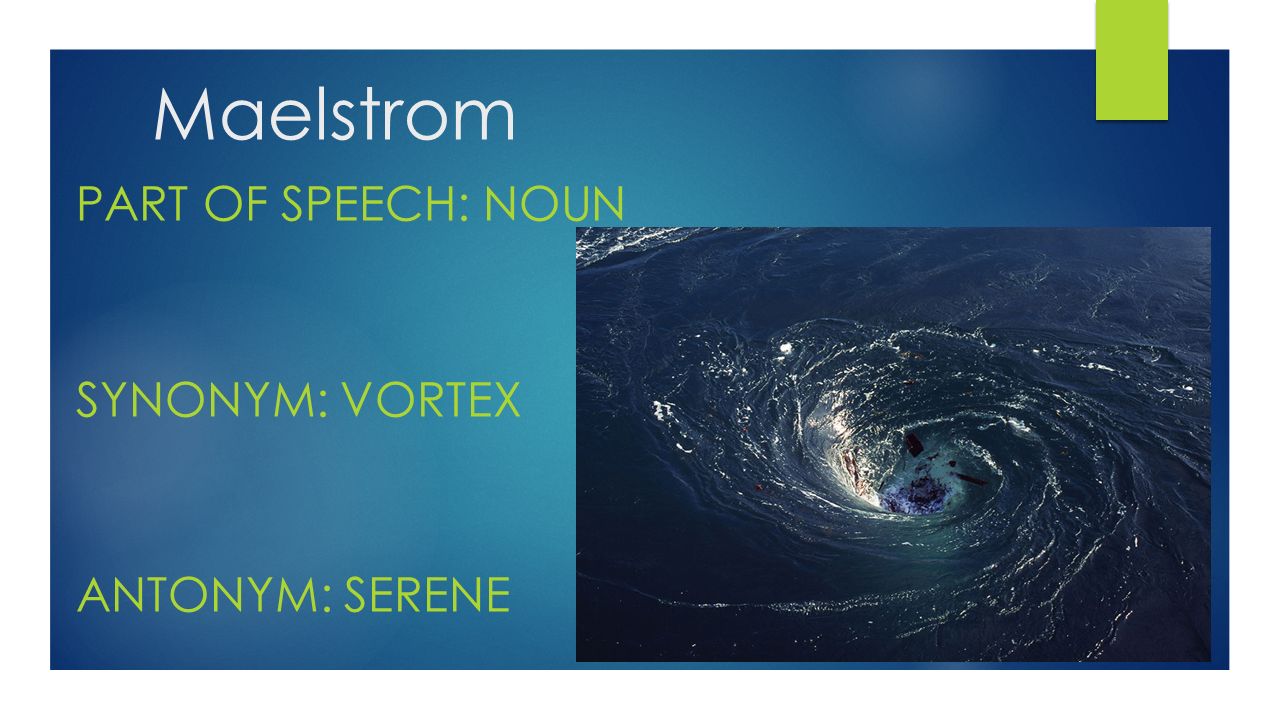 Maelstrom

PART OF SPEECH: NOUN

SYNONYM: VORTEX

ANTONYM: SERENE